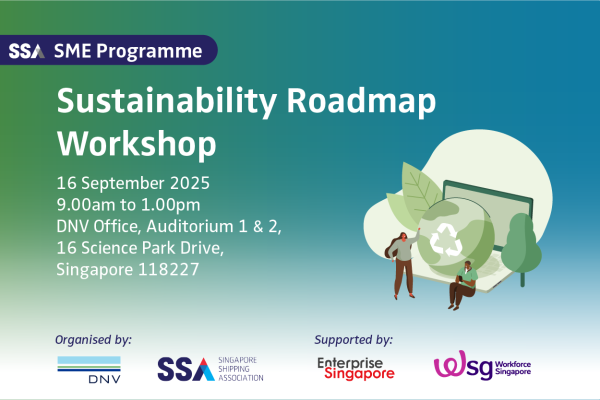 SSA SME Programme

Sustainability Roadmap Workshop

16 September 2025
9.00am to 1.00pm
DNV Office, Auditorium 1 & 2,
16 Science Park Drive,
Singapore 118227

Organised by:

DNV

SSA SINGAPORE SHIPPING ASSOCIATION

Supported by:

Enterprise Singapore

wsg Workforce Singapore